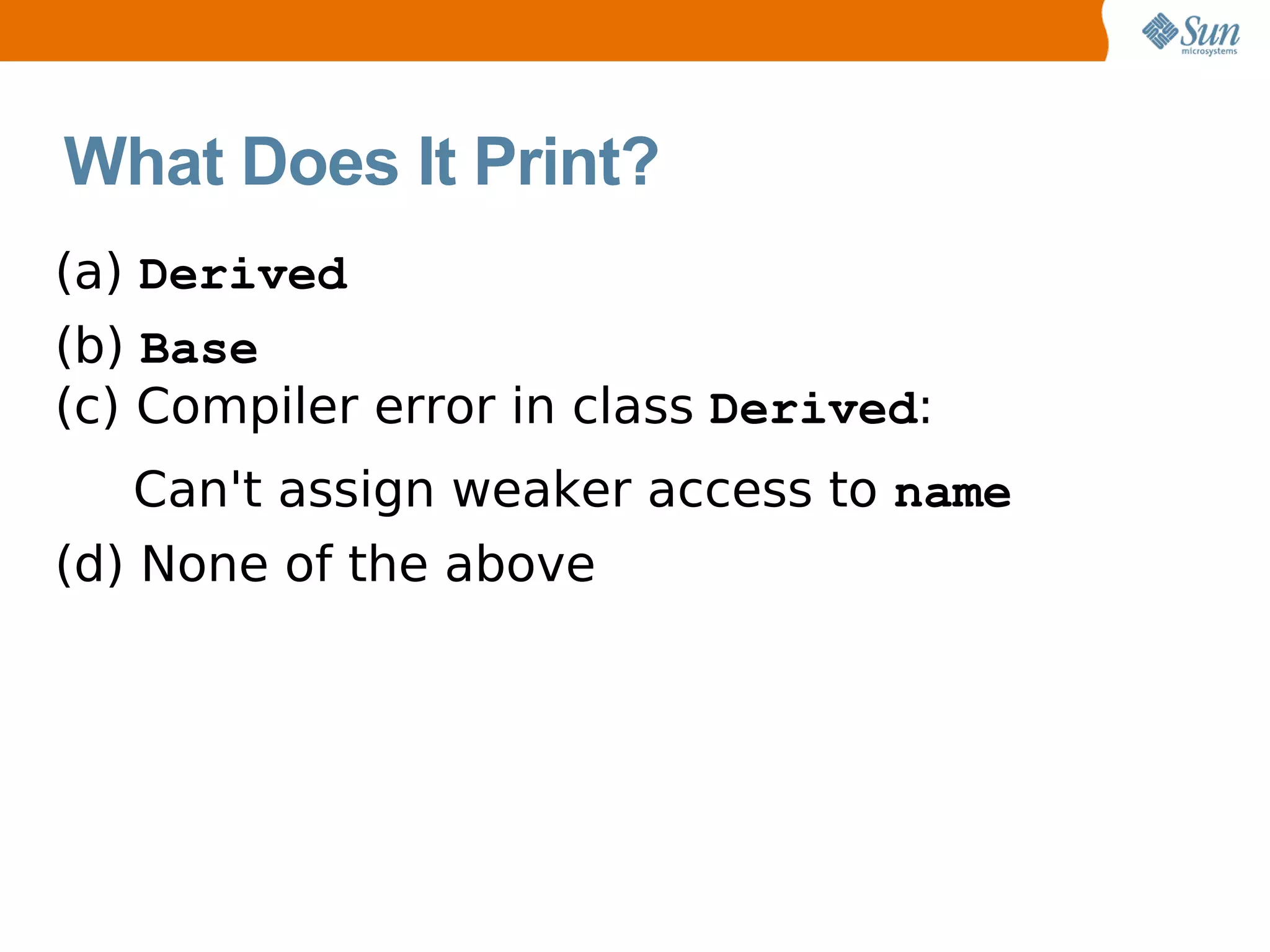 Sun microsystems

What Does It Print?

(a) Derived

(b) Base

(c) Compiler error in class Derived:

Can't assign weaker access to name

(d) None of the above